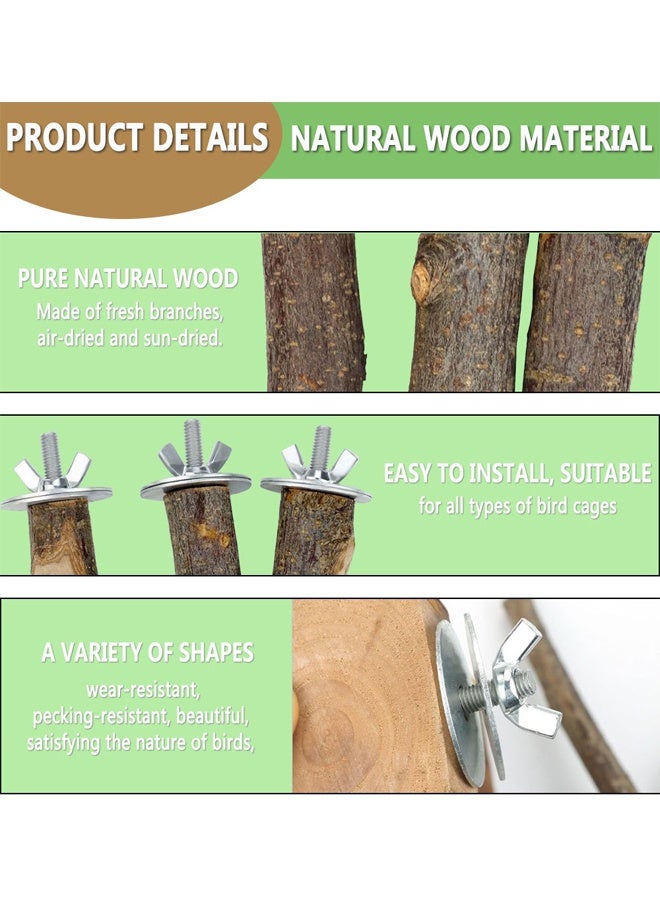 PRODUCT DETAILS NATURAL WOOD MATERIAL

PURE NATURAL WOOD
Made of fresh branches, air-dried and sun-dried.

EASY TO INSTALL, SUITABLE
for all types of bird cages

A VARIETY OF SHAPES
wear-resistant, pecking-resistant, beautiful, satisfying the nature of birds,